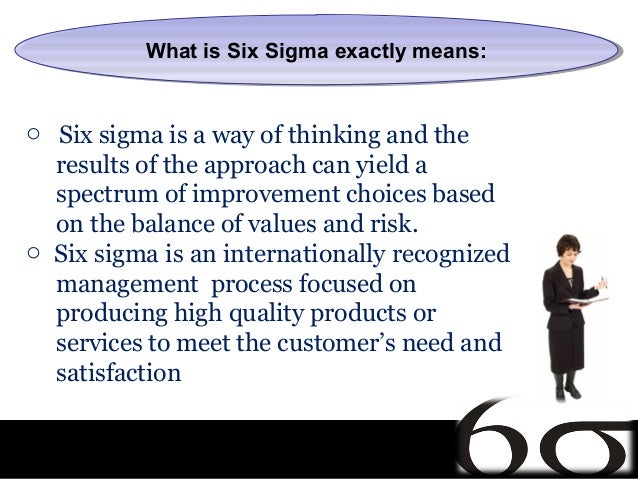 What is Six Sigma exactly means:

○ Six sigma is a way of thinking and the results of the approach can yield a spectrum of improvement choices based on the balance of values and risk.

○ Six sigma is an internationally recognized management process focused on producing high quality products or services to meet the customer’s need and satisfaction

6σ